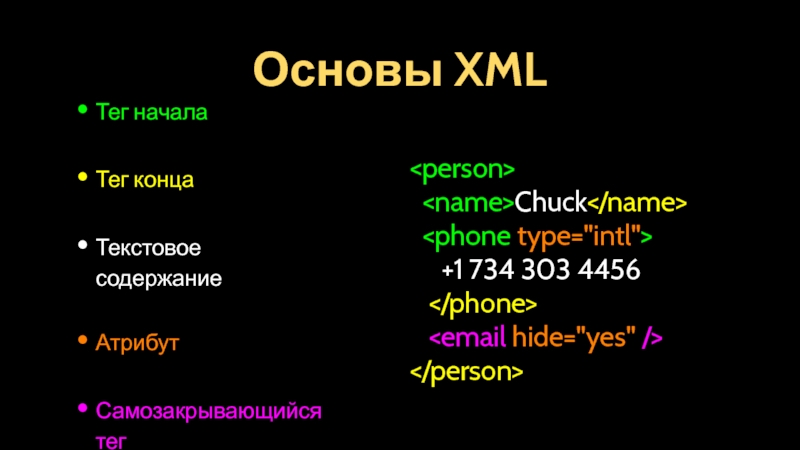 Основы XML

• Тег начала

• Тег конца

• Текстовое содержание

• Атрибут

• Самозакрывающийся тег

<person>
<name>Chuck</name>
<phone type="intl">
+1 734 303 4456
</phone>
<email hide="yes" />
</person>